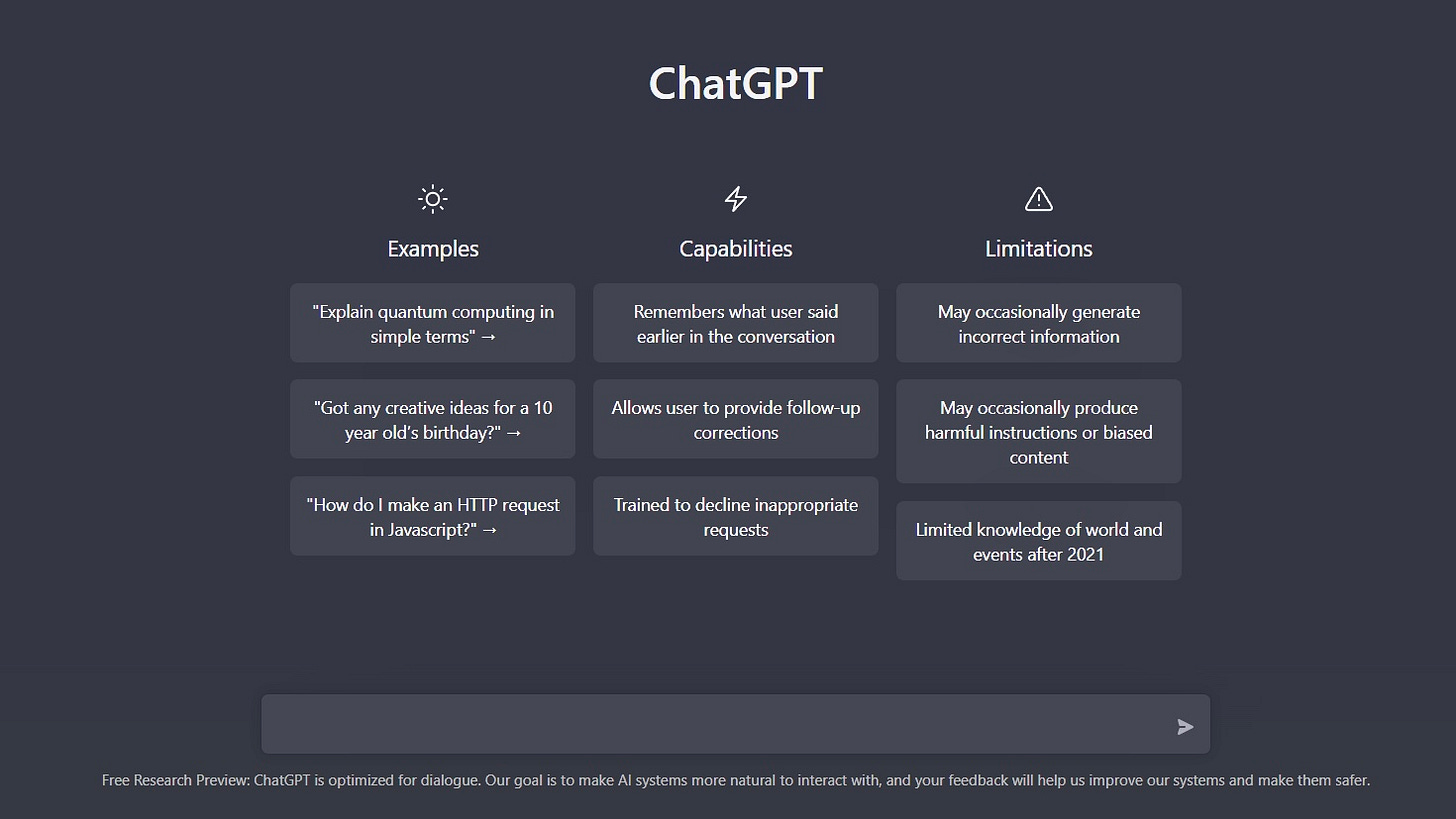 ChatGPT

Examples

"Explain quantum computing in simple terms" →

"Got any creative ideas for a 10 year old's birthday?" →

"How do I make an HTTP request in Javascript?" →

Capabilities

Remembers what user said earlier in the conversation

Allows user to provide follow-up corrections

Trained to decline inappropriate requests

Limitations

May occasionally generate incorrect information

May occasionally produce harmful instructions or biased content

Limited knowledge of world and events after 2021

Free Research Preview: ChatGPT is optimized for dialogue. Our goal is to make AI systems more natural to interact with, and your feedback will help us improve our systems and make them safer.